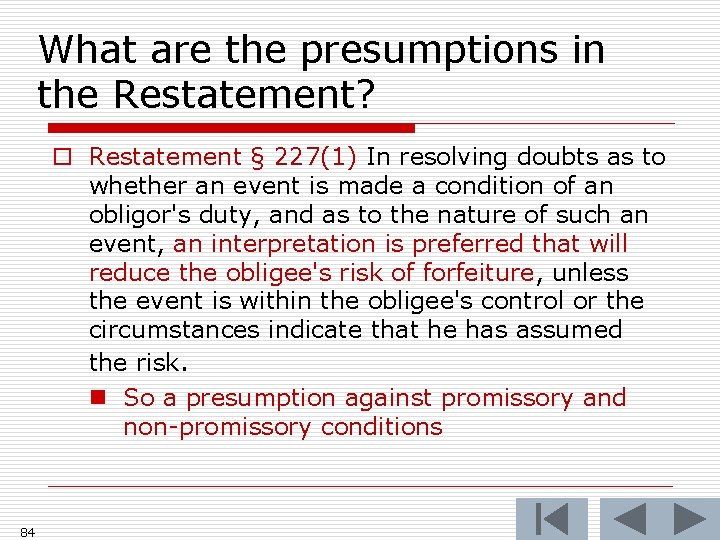 What are the presumptions in the Restatement?

Restatement § 227(1) In resolving doubts as to whether an event is made a condition of an obligor's duty, and as to the nature of such an event, an interpretation is preferred that will reduce the obligee's risk of forfeiture, unless the event is within the obligee's control or the circumstances indicate that he has assumed the risk.

So a presumption against promissory and non-promissory conditions

84